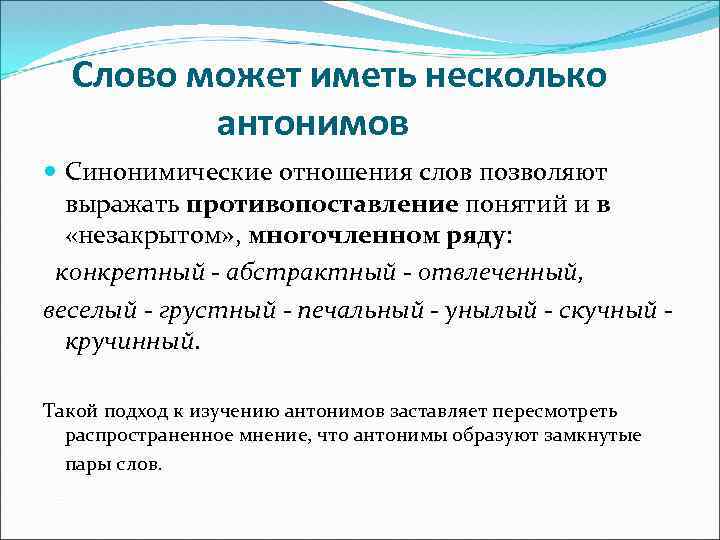 Слово может иметь несколько антонимов

Синонимические отношения слов позволяют выражать противопоставление понятий и в «незакрытом», многочленном ряду:

конкретный - абстрактный - отвлеченный,

веселый - грустный - печальный - унылый - скучный - кручинный.

Такой подход к изучению антонимов заставляет пересмотреть распространенное мнение, что антонимы образуют замкнутые пары слов.